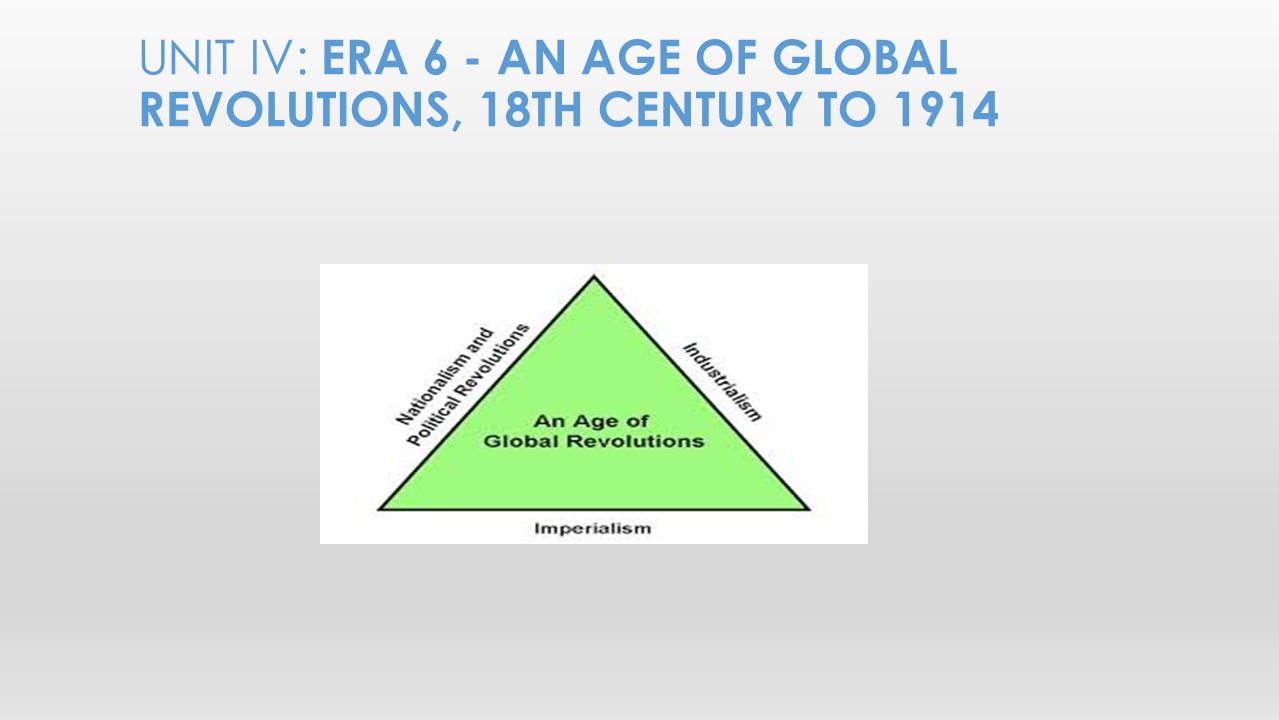 UNIT IV: ERA 6 - AN AGE OF GLOBAL REVOLUTIONS, 18TH CENTURY TO 1914

Nationalism and Political Revolutions

Industrialism

An Age of Global Revolutions

Imperialism